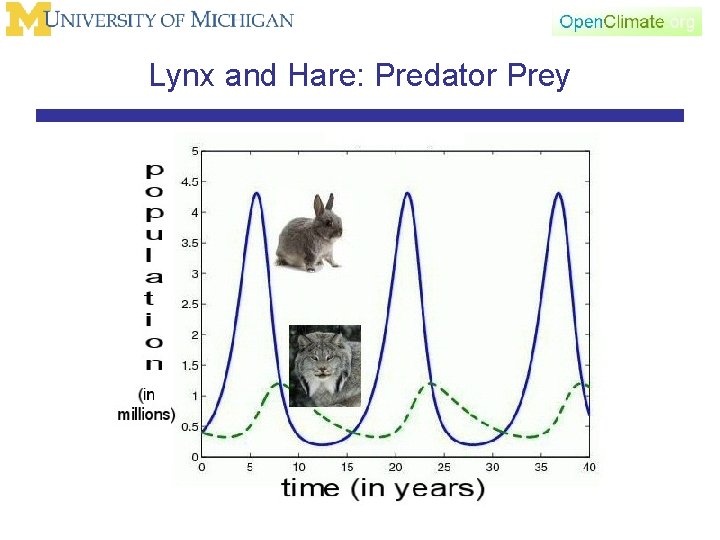 M UNIVERSITY OF MICHIGAN

OpenClimate.org

Lynx and Hare: Predator Prey

population

(in millions)

5
4.5
4
3.5
3
2.5
2
1.5
1
0.5
0

0 5 10 15 20 25 30 35 40

time (in years)